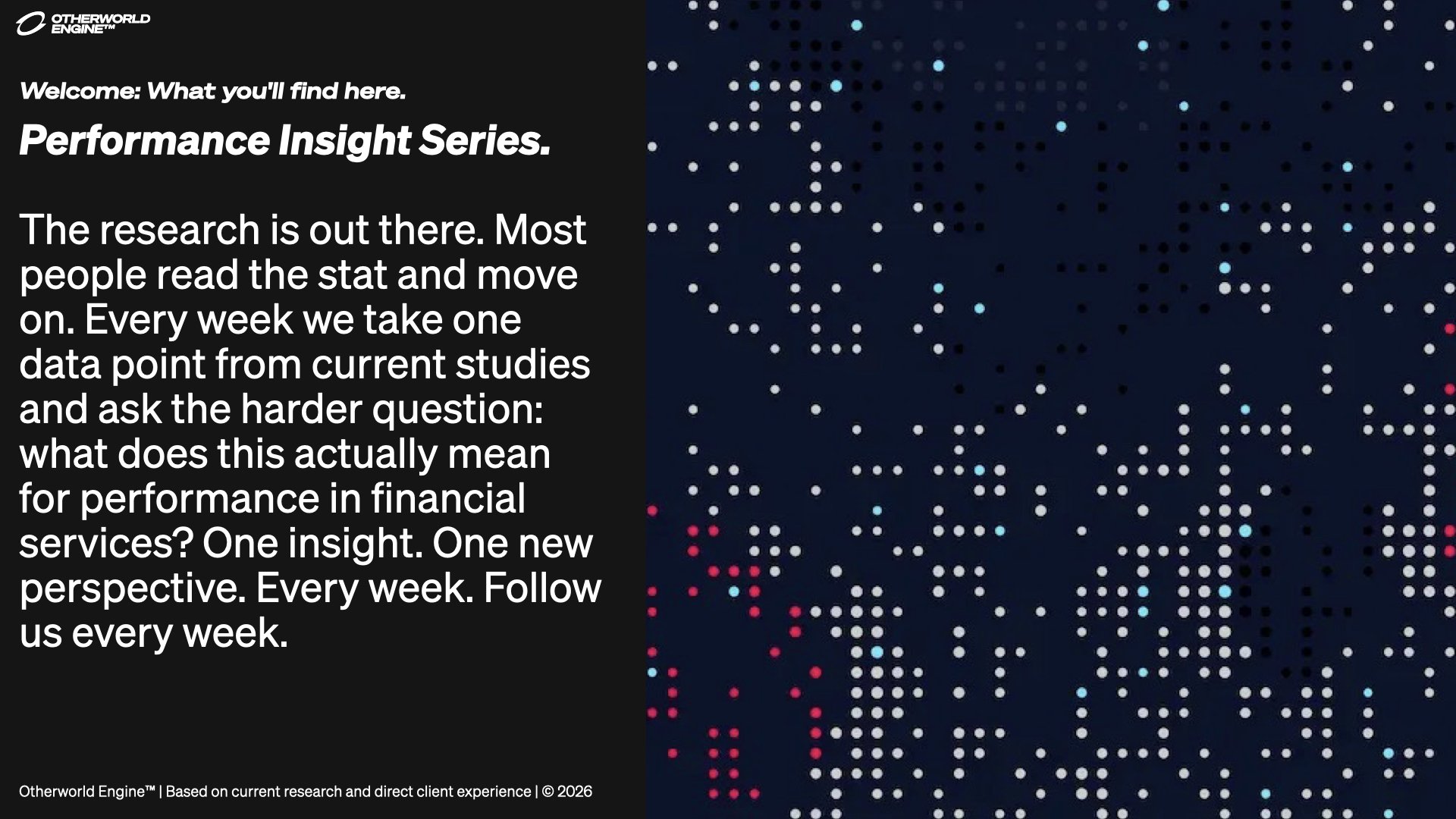 OTHERWORLD ENGINE™

Welcome: What you'll find here.

Performance Insight Series.

The research is out there. Most people read the stat and move on. Every week we take one data point from current studies and ask the harder question: what does this actually mean for performance in financial services? One insight. One new perspective. Every week. Follow us every week.

Otherworld Engine™ | Based on current research and direct client experience | © 2026